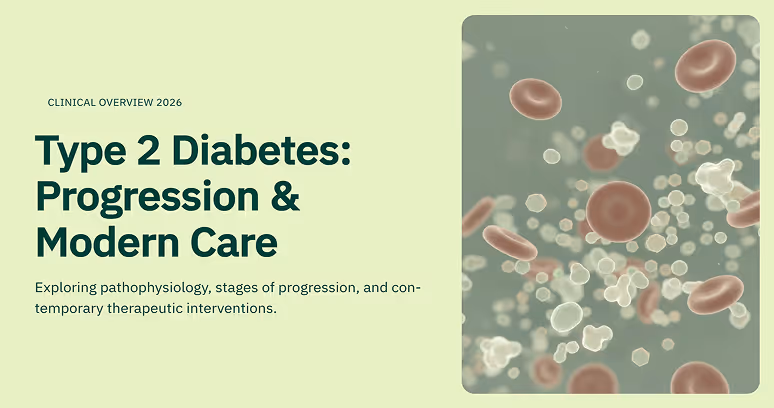 CLINICAL OVERVIEW 2026

Type 2 Diabetes: Progression & Modern Care

Exploring pathophysiology, stages of progression, and contemporary therapeutic interventions.